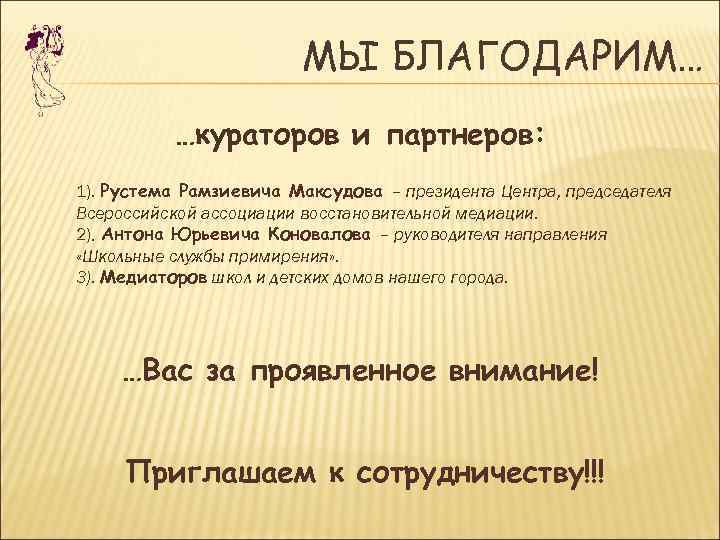 МЫ БЛАГОДАРИМ…

…кураторов и партнеров:

1). Рустема Рамзиевича Максудова – президента Центра, председателя Всероссийской ассоциации восстановительной медиации.
2). Антона Юрьевича Коновалова – руководителя направления «Школьные службы примирения».
3). Медиаторов школ и детских домов нашего города.

…Вас за проявленное внимание!

Приглашаем к сотрудничеству!!!